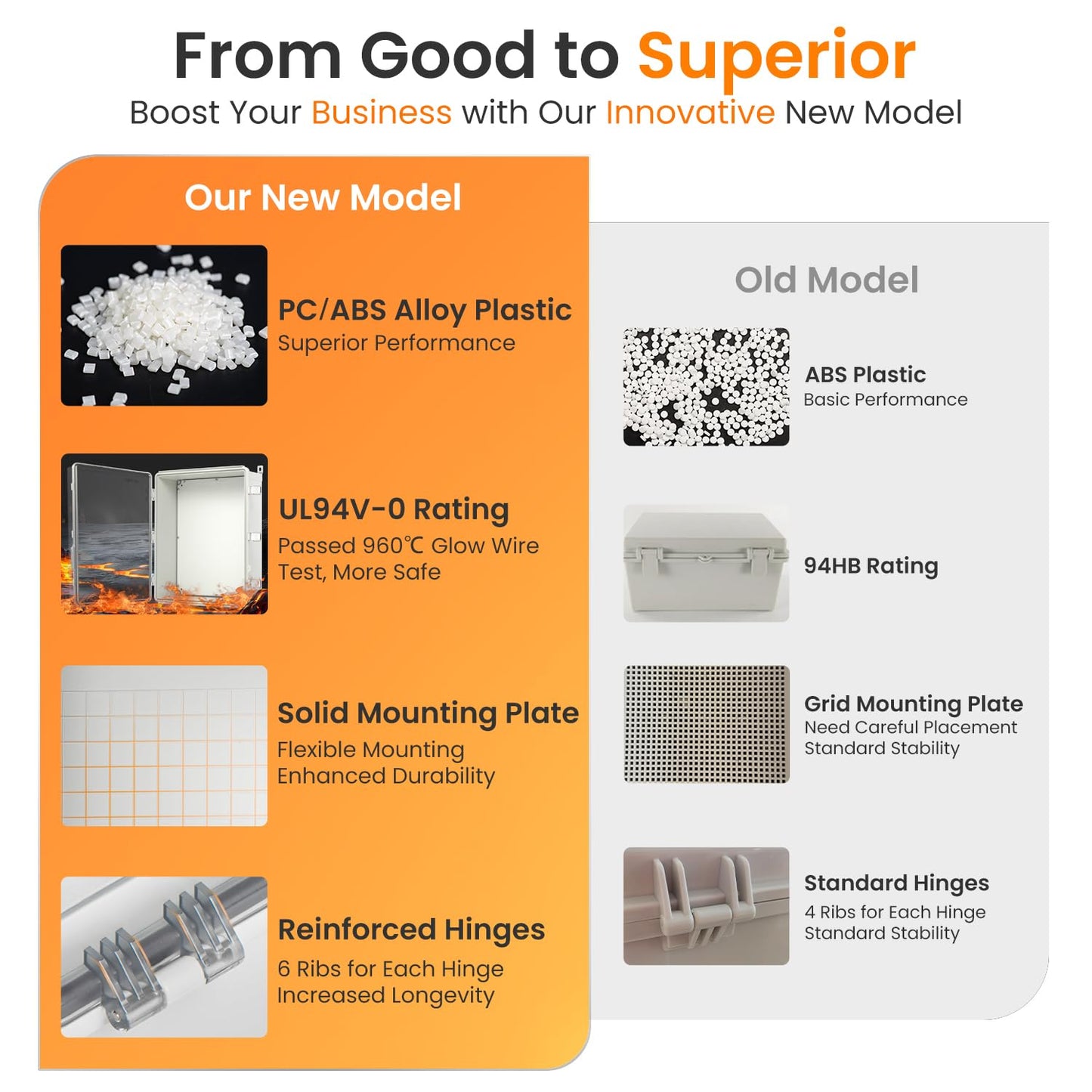 From Good to Superior
Boost Your Business with Our Innovative New Model

Our New Model

PC/ABS Alloy Plastic
Superior Performance

UL94V-0 Rating
Passed 960℃ Glow Wire Test, More Safe

Solid Mounting Plate
Flexible Mounting
Enhanced Durability

Reinforced Hinges
6 Ribs for Each Hinge
Increased Longevity

Old Model

ABS Plastic
Basic Performance

94HB Rating

Grid Mounting Plate
Need Careful Placement
Standard Stability

Standard Hinges
4 Ribs for Each Hinge
Standard Stability